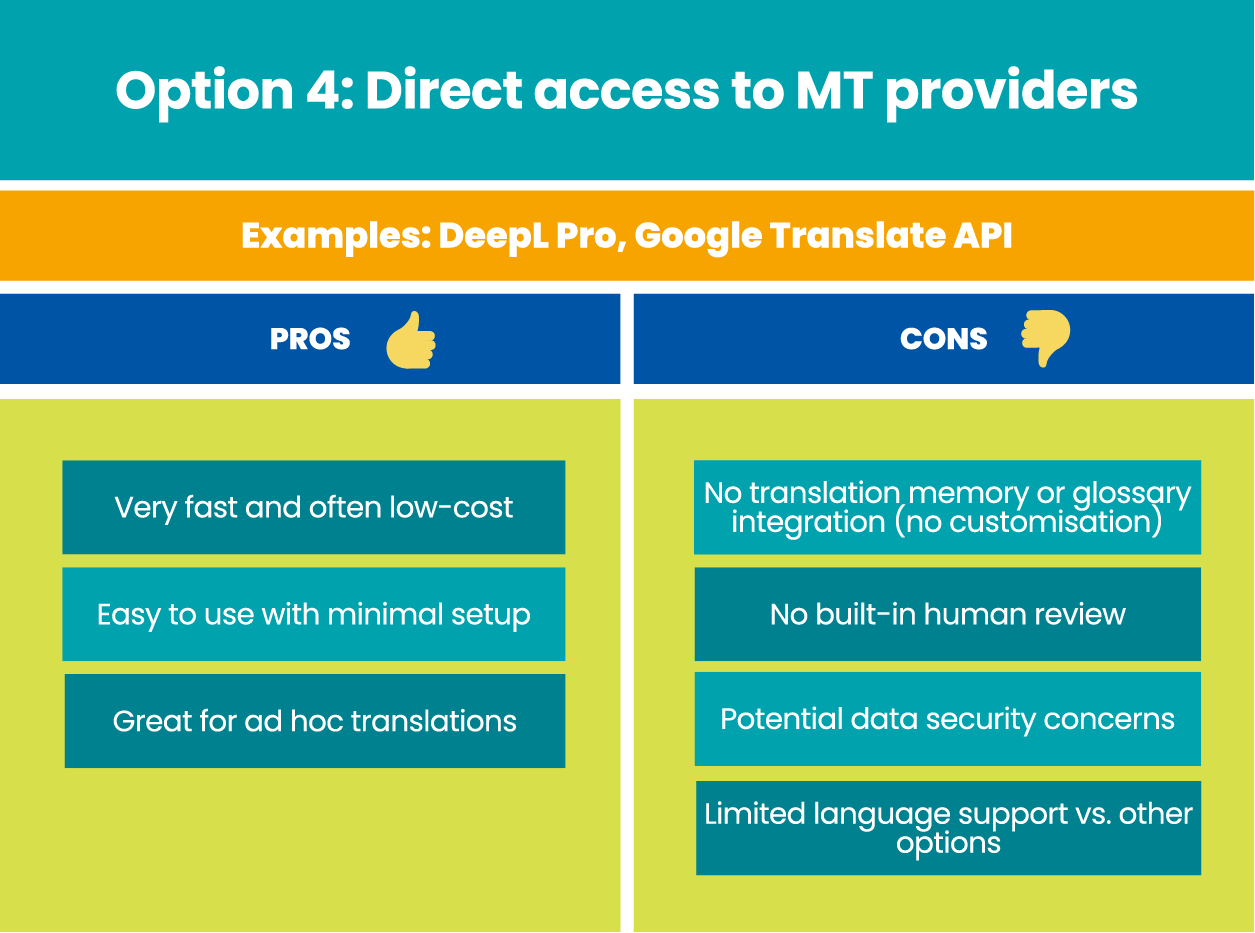 Option 4: Direct access to MT providers

Examples: DeepL Pro, Google Translate API

PROS

Very fast and often low-cost

Easy to use with minimal setup

Great for ad hoc translations

CONS

No translation memory or glossary integration (no customisation)

No built-in human review

Potential data security concerns

Limited language support vs. other options